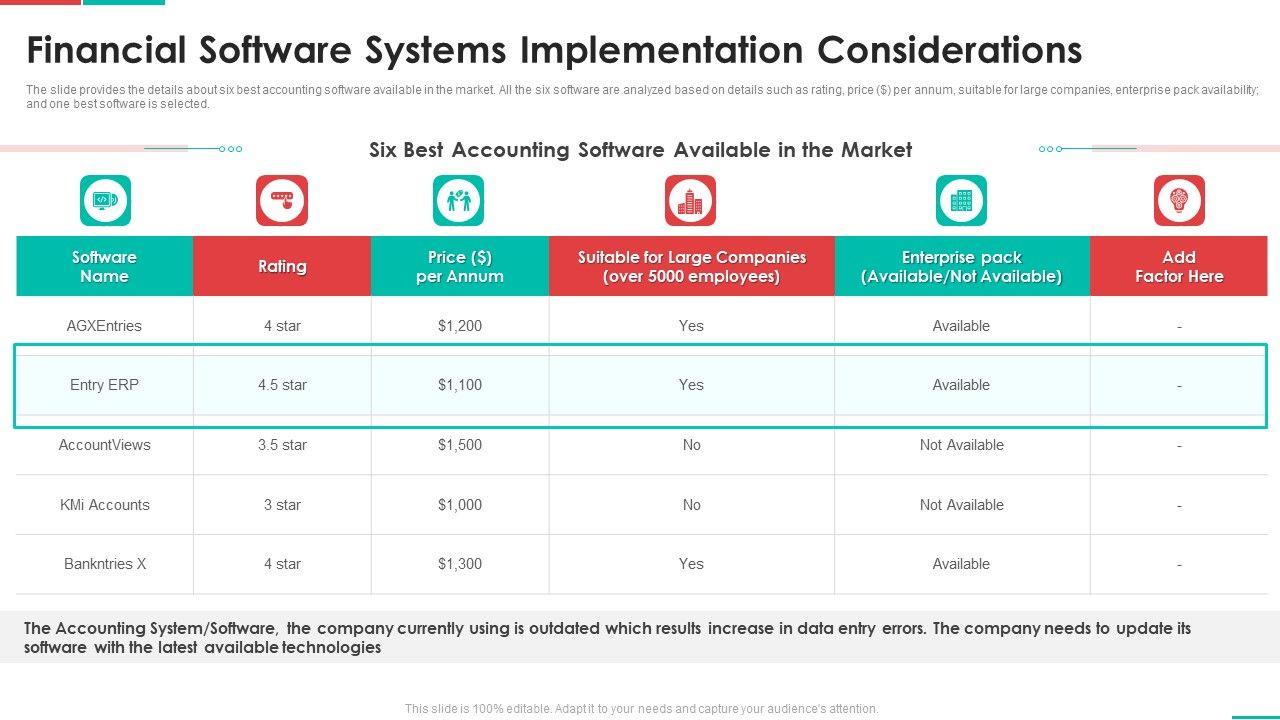 Financial Software Systems Implementation Considerations

The slide provides the details about six best accounting software available in the market. All the six software are analyzed based on details such as rating, price ($) per annum, suitable for large companies, enterprise pack availability; and one best software is selected.

Six Best Accounting Software Available in the Market

| Software Name | Rating | Price ($) per Annum | Suitable for Large Companies (over 5000 employees) | Enterprise pack (Available/Not Available) | Add Factor Here |
|---|---|---|---|---|---|
| AGXEntries | 4 star | $1,200 | Yes | Available | - |
| Entry ERP | 4.5 star | $1,100 | Yes | Available | - |
| AccountViews | 3.5 star | $1,500 | No | Not Available | - |
| KMi Accounts | 3 star | $1,000 | No | Not Available | - |
| Bankntries X | 4 star | $1,300 | Yes | Available | - |

The Accounting System/Software, the company currently using is outdated which results increase in data entry errors. The company needs to update its software with the latest available technologies

This slide is 100% editable. Adapt it to your needs and capture your audience's attention.